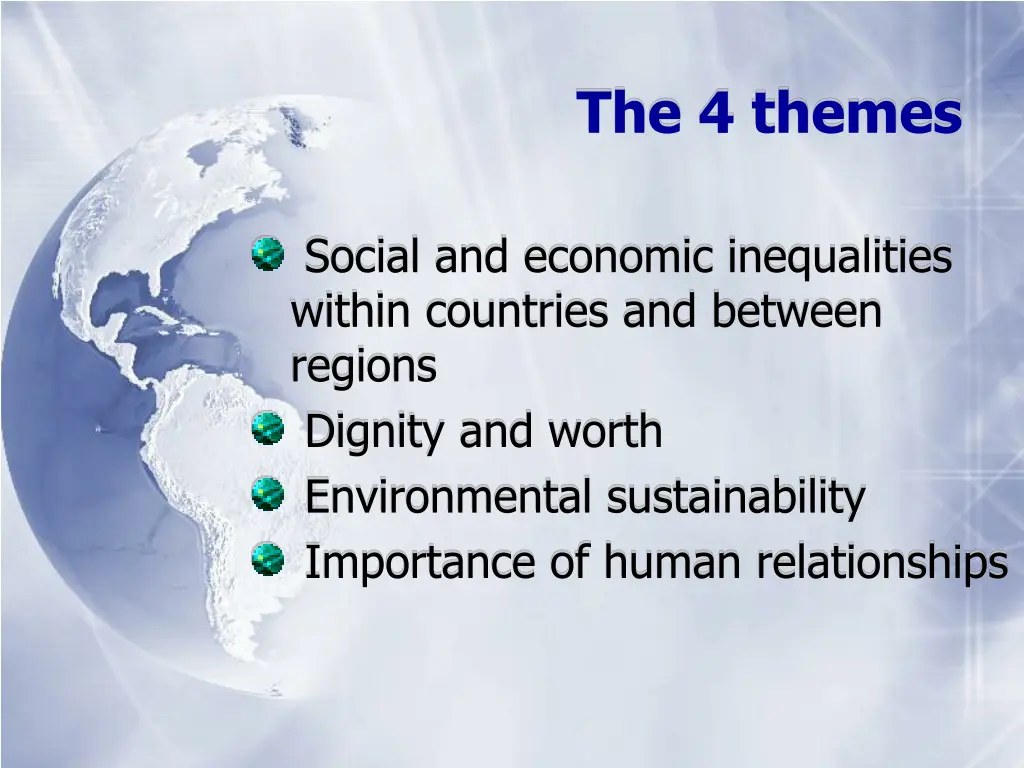 The 4 themes

Social and economic inequalities within countries and between regions

Dignity and worth

Environmental sustainability

Importance of human relationships